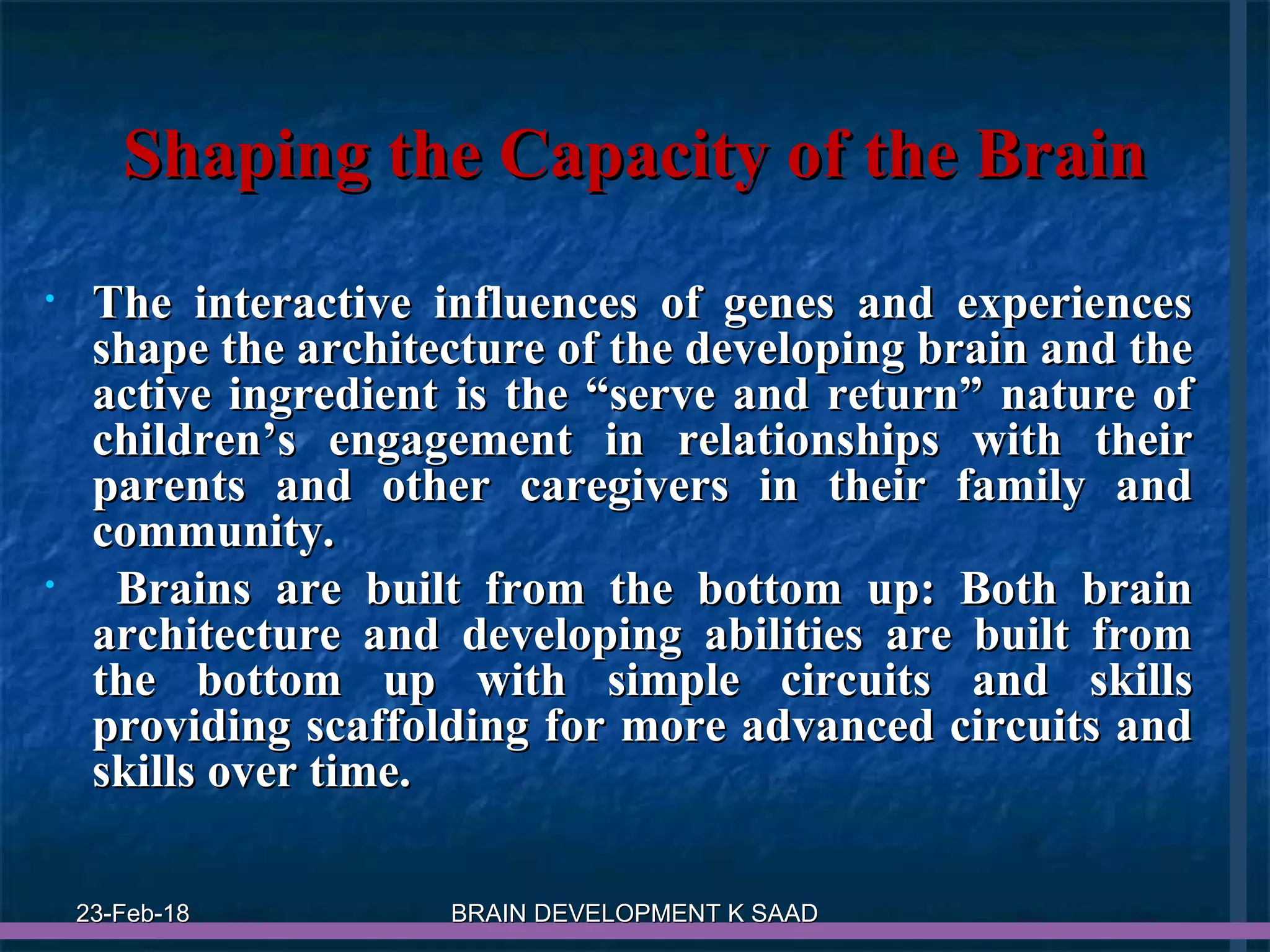 Shaping the Capacity of the Brain

• The interactive influences of genes and experiences shape the architecture of the developing brain and the active ingredient is the “serve and return” nature of children’s engagement in relationships with their parents and other caregivers in their family and community.

• Brains are built from the bottom up: Both brain architecture and developing abilities are built from the bottom up with simple circuits and skills providing scaffolding for more advanced circuits and skills over time.

23-Feb-18

BRAIN DEVELOPMENT K SAAD